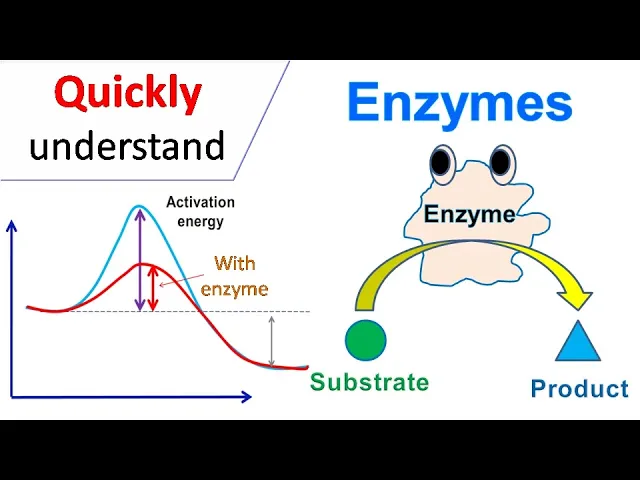 Quickly understand

Enzymes

Activation energy

With enzyme

Enzyme

Substrate

Product